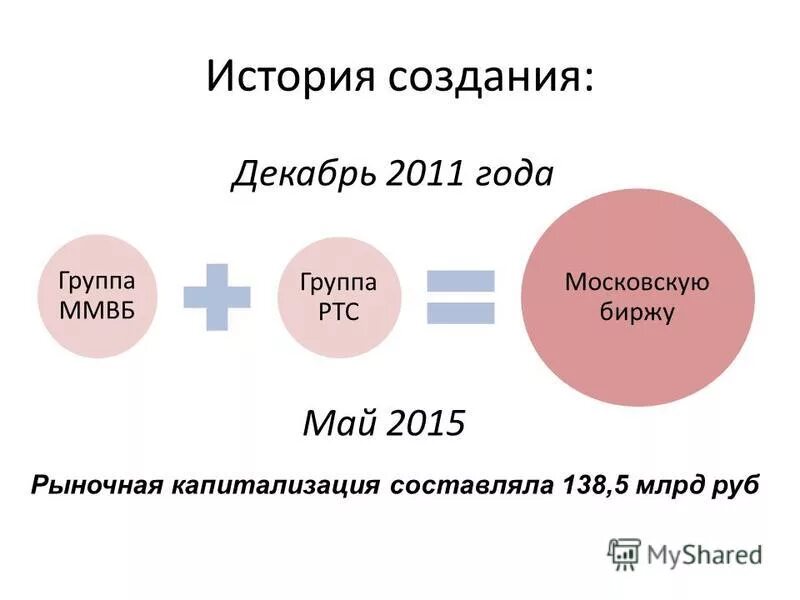 История создания:

Декабрь 2011 года

Группа ММВБ

Группа РТС

Московскую биржу

Май 2015

Рыночная капитализация составляла 138,5 млрд руб

MyShared